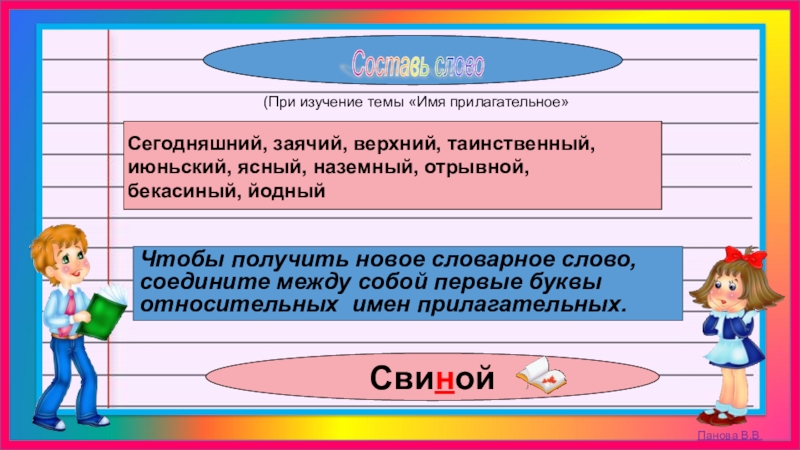 Составь слово

(При изучение темы «Имя прилагательное»

Сегодняшний, заячий, верхний, таинственный, июньский, ясный, наземный, отрывной, бекасиный, йодный

Чтобы получить новое словарное слово, соедините между собой первые буквы относительных имен прилагательных.

Свиной

Панова В.В.